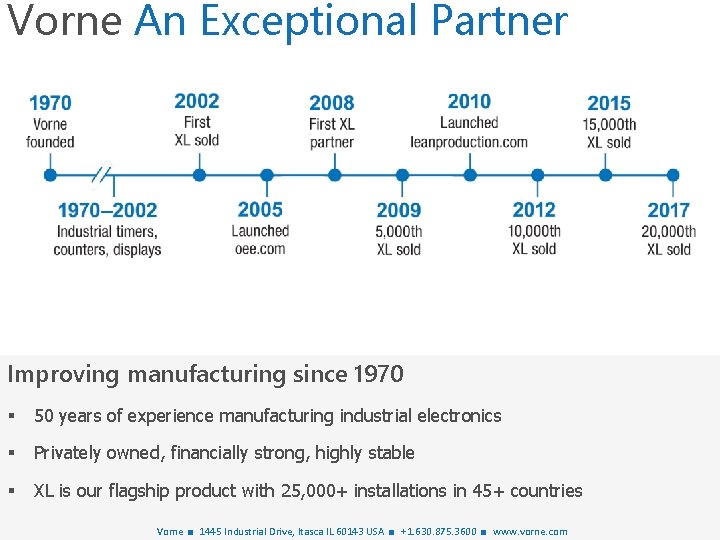 Vorne An Exceptional Partner

1970
Vorne founded

1970–2002
Industrial timers, counters, displays

2002
First XL sold

2005
Launched oee.com

2008
First XL partner

2009
5,000th XL sold

2010
Launched leanproduction.com

2012
10,000th XL sold

2015
15,000th XL sold

2017
20,000th XL sold

Improving manufacturing since 1970

▪ 50 years of experience manufacturing industrial electronics

▪ Privately owned, financially strong, highly stable

▪ XL is our flagship product with 25,000+ installations in 45+ countries

Vorne ■ 1445 Industrial Drive, Itasca IL 60143 USA ■ +1.630.875.3600 ■ www.vorne.com